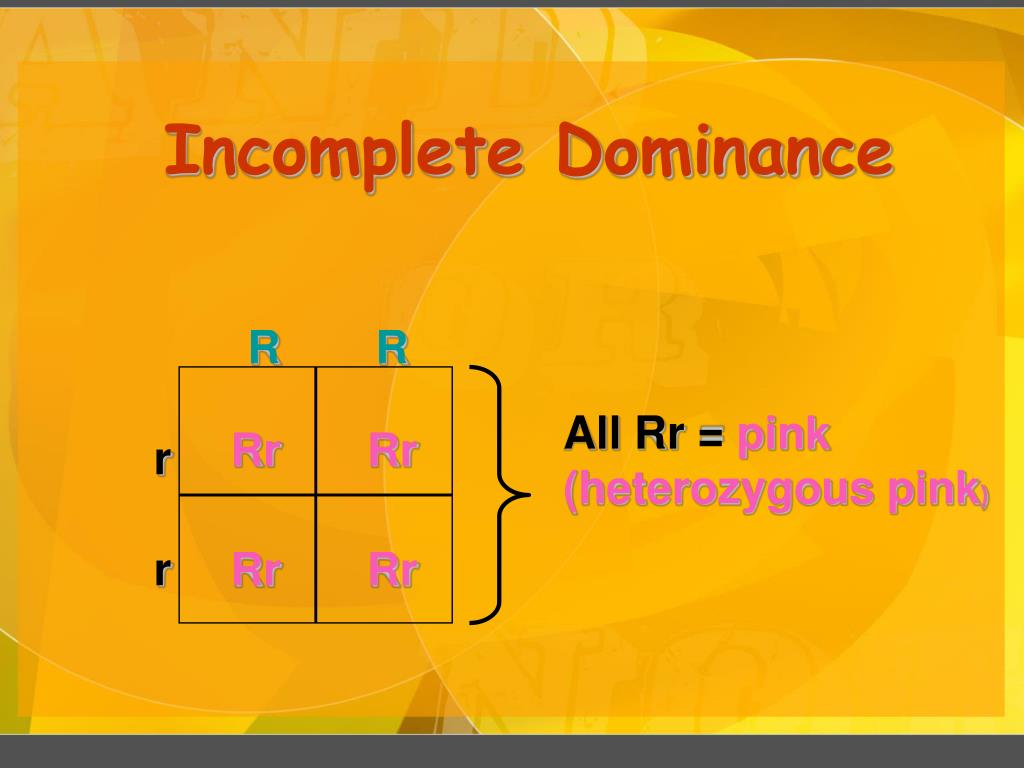 Incomplete Dominance

|   | R | R |
|---|---|---|
| r | Rr | Rr |
| r | Rr | Rr |

All Rr = pink (heterozygous pink)